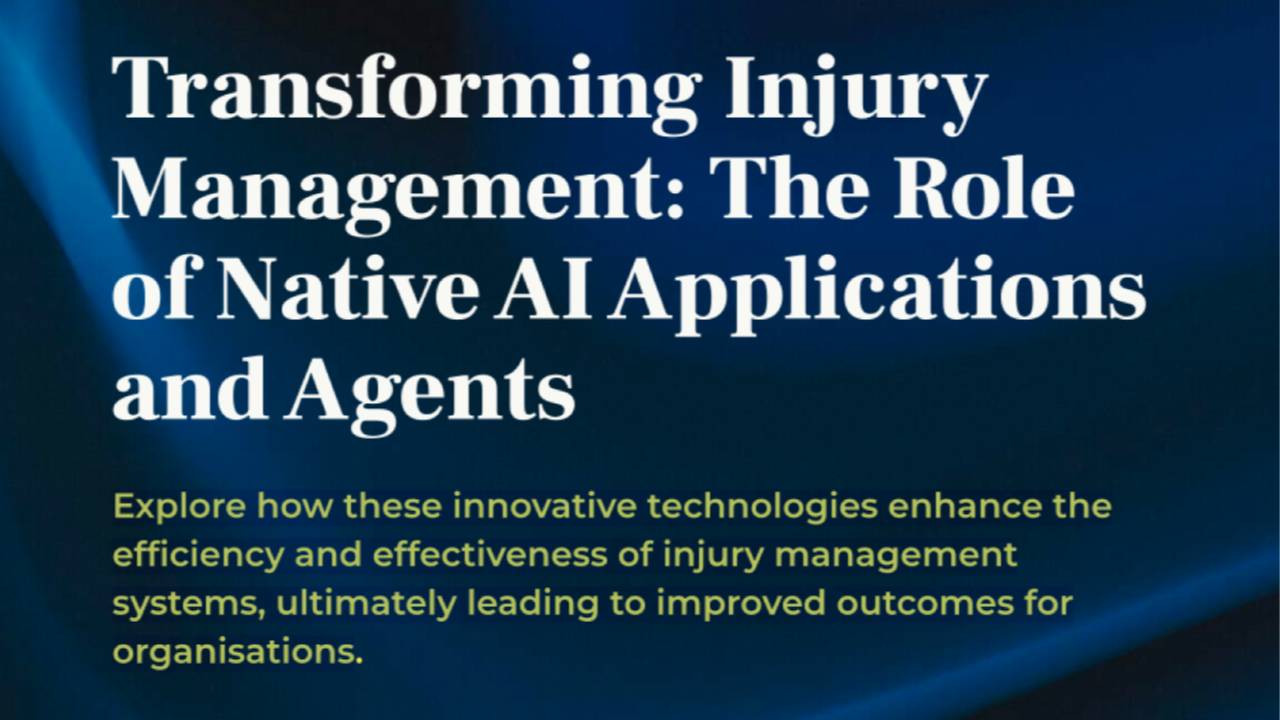 Transforming Injury Management: The Role of Native AI Applications and Agents

Explore how these innovative technologies enhance the efficiency and effectiveness of injury management systems, ultimately leading to improved outcomes for organisations.